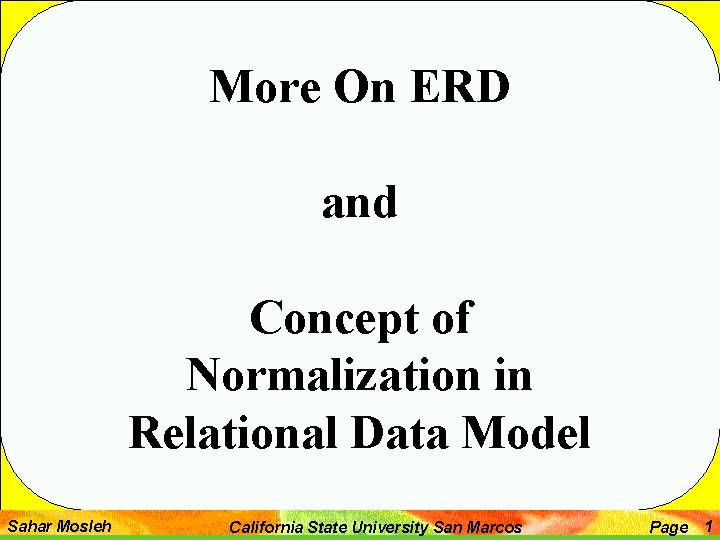 More On ERD

and

Concept of Normalization in Relational Data Model

Sahar Mosleh California State University San Marcos Page 1